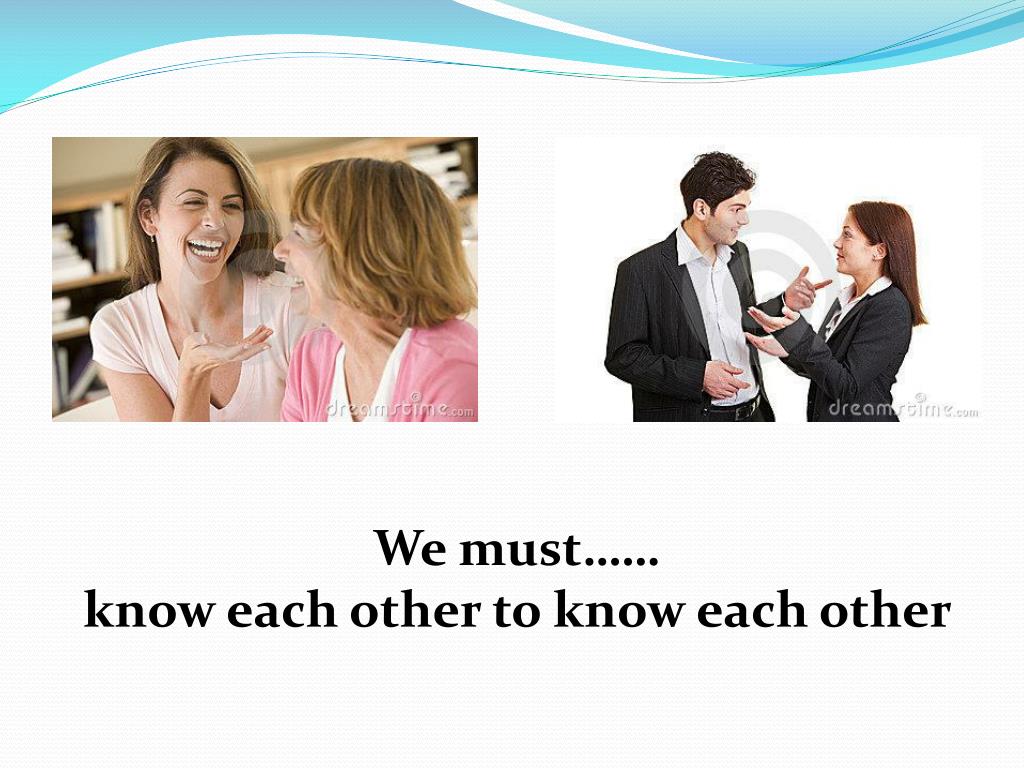 dreamstime.com

dreamstime.com

We must……
know each other to know each other